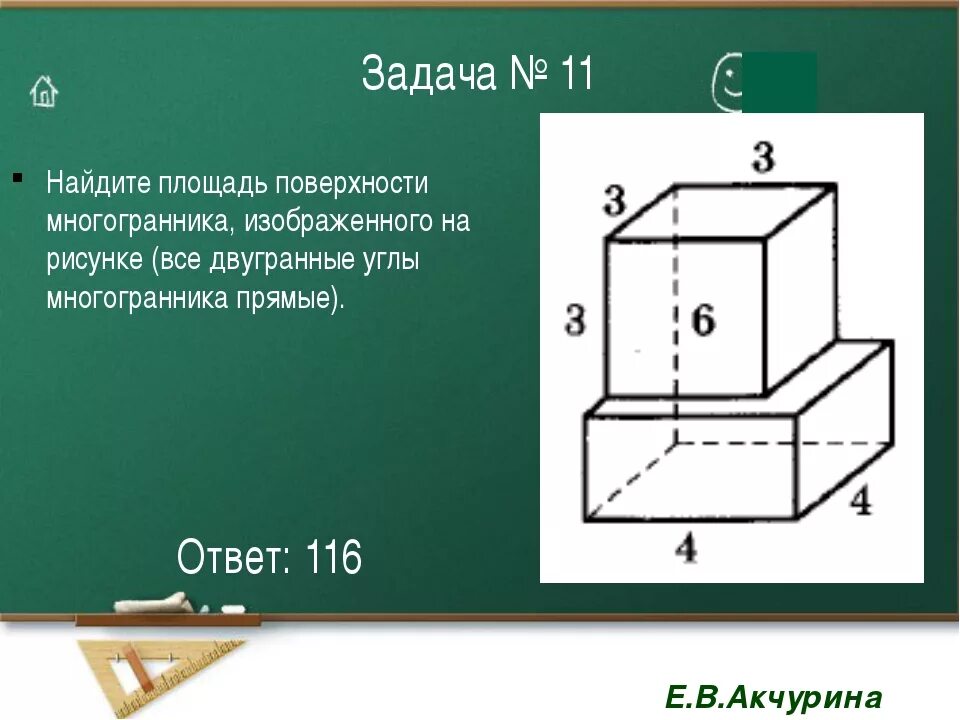 Задача № 11

Найдите площадь поверхности многогранника, изображенного на рисунке (все двугранные углы многогранника прямые).

3

3

3

6

4

4

Ответ: 116

Е.В.Акчурина